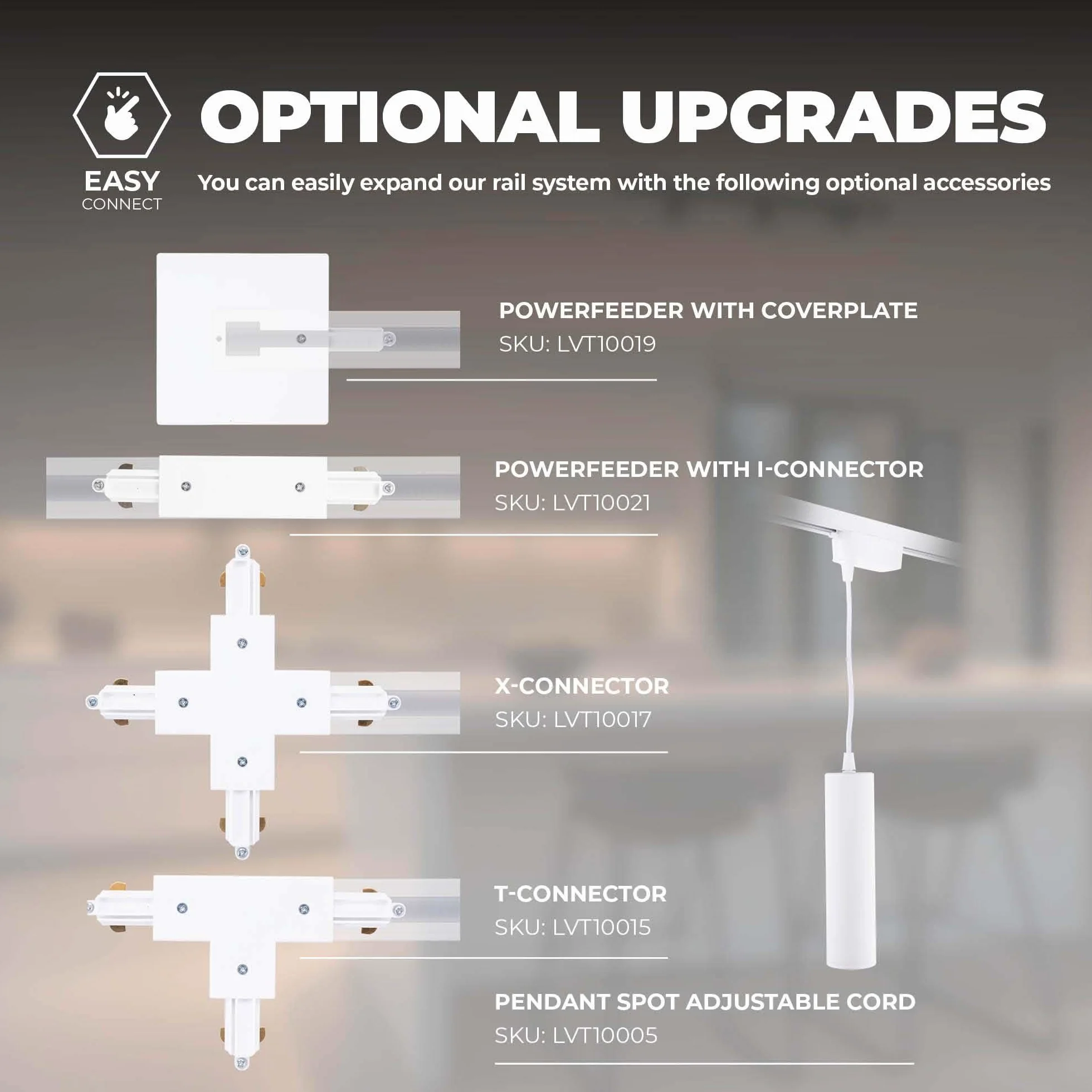 EASY
CONNECT

OPTIONAL UPGRADES

You can easily expand our rail system with the following optional accessories

POWERFEEDER WITH COVERPLATE
SKU: LVT10019

POWERFEEDER WITH I-CONNECTOR
SKU: LVT10021

X-CONNECTOR
SKU: LVT10017

T-CONNECTOR
SKU: LVT10015

PENDANT SPOT ADJUSTABLE CORD
SKU: LVT10005